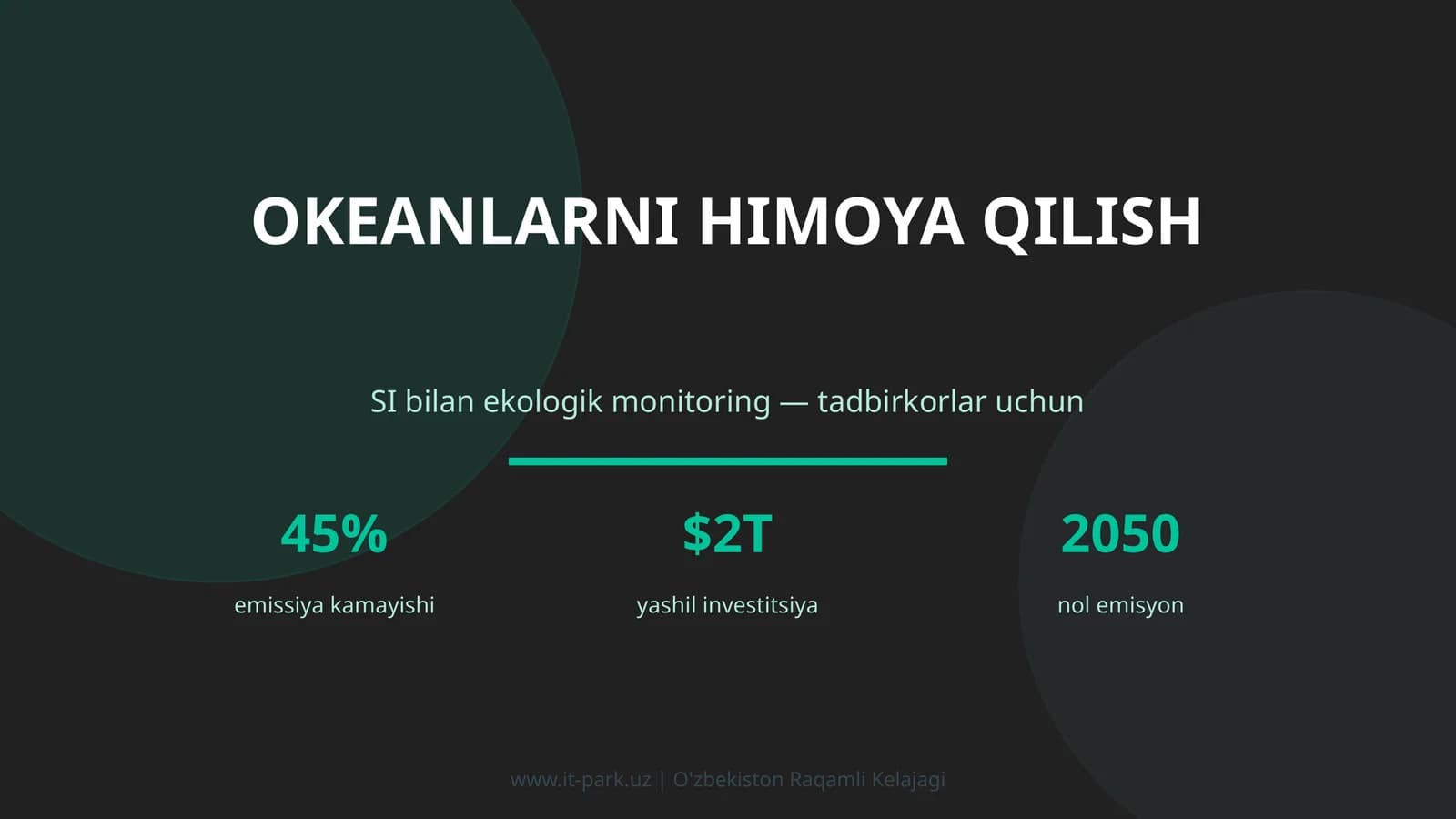 OKEANLARNI HIMOYA QILISH

SI bilan ekologik monitoring — tadbirkorlar uchun

45%
emissiya kamayishi

$2T
yashil investitsiya

2050
nol emisyon

www.it-park.uz | O'zbekiston Raqamli Kelajagi